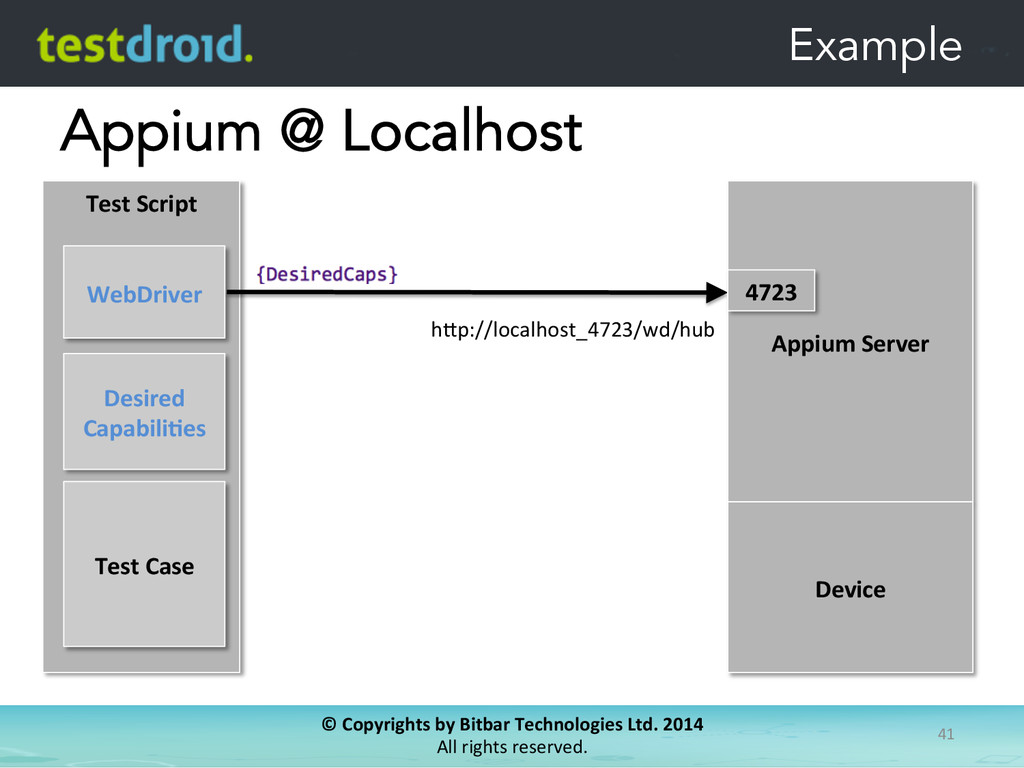 testdroid.

Example

Appium @ Localhost

Test Script

WebDriver

Desired Capabilities

Test Case

{DesiredCaps}

http://localhost_4723/wd/hub

4723

Appium Server

Device

© Copyrights by Bitbar Technologies Ltd. 2014
All rights reserved.

41